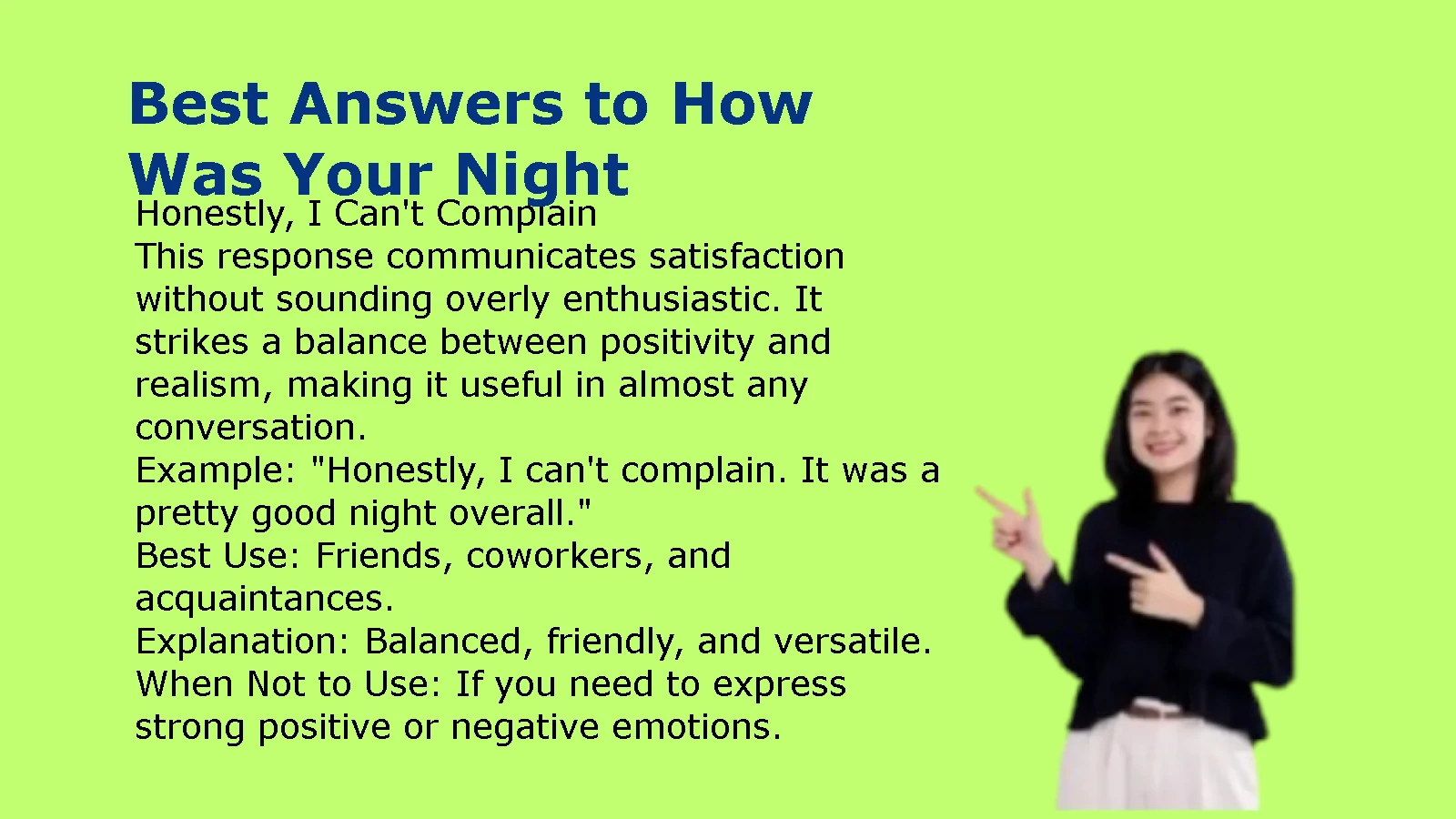 Best Answers to How Was Your Night

Honestly, I Can't Complain
This response communicates satisfaction without sounding overly enthusiastic. It strikes a balance between positivity and realism, making it useful in almost any conversation.
Example: "Honestly, I can't complain. It was a pretty good night overall."
Best Use: Friends, coworkers, and acquaintances.
Explanation: Balanced, friendly, and versatile.
When Not to Use: If you need to express strong positive or negative emotions.